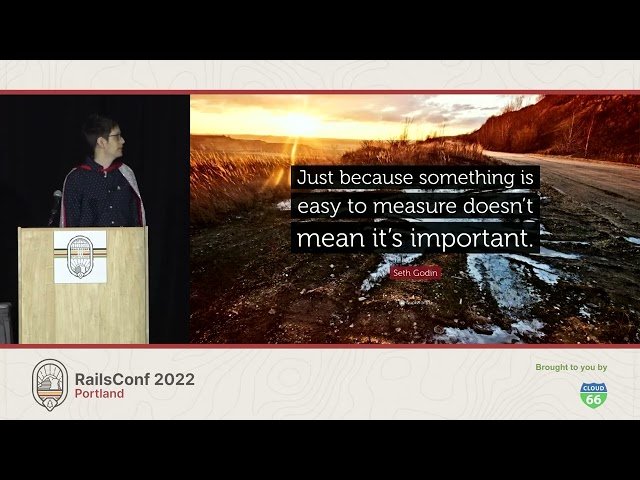 Just because something is easy to measure doesn't mean it's important.

Seth Godin

RailsConf 2022
Portland

Brought to you by

CLOUD
66